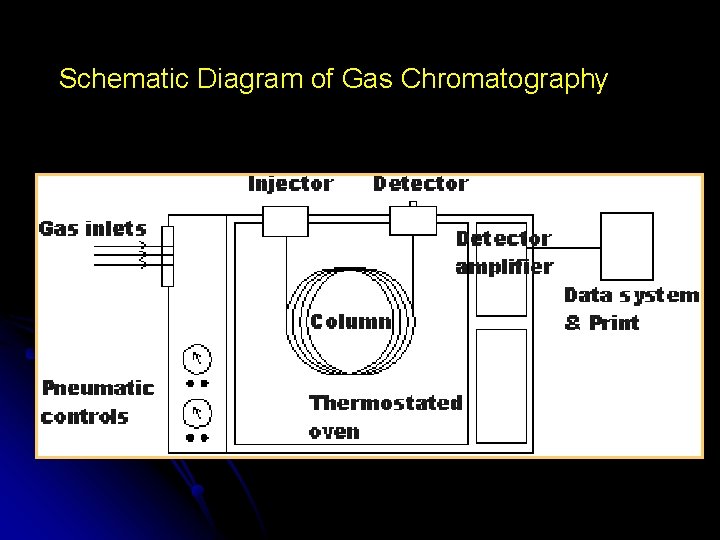 Schematic Diagram of Gas Chromatography

Injector

Detector

Gas inlets

Detector amplifier

Data system & Print

Column

Pneumatic controls

Thermostated oven